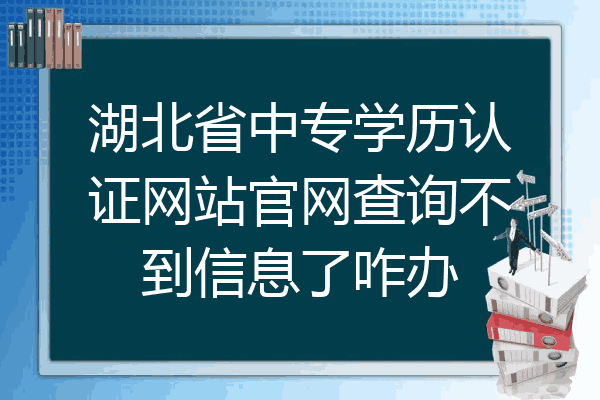 湖北省中专学历认证网站官网查询不到信息了咋办